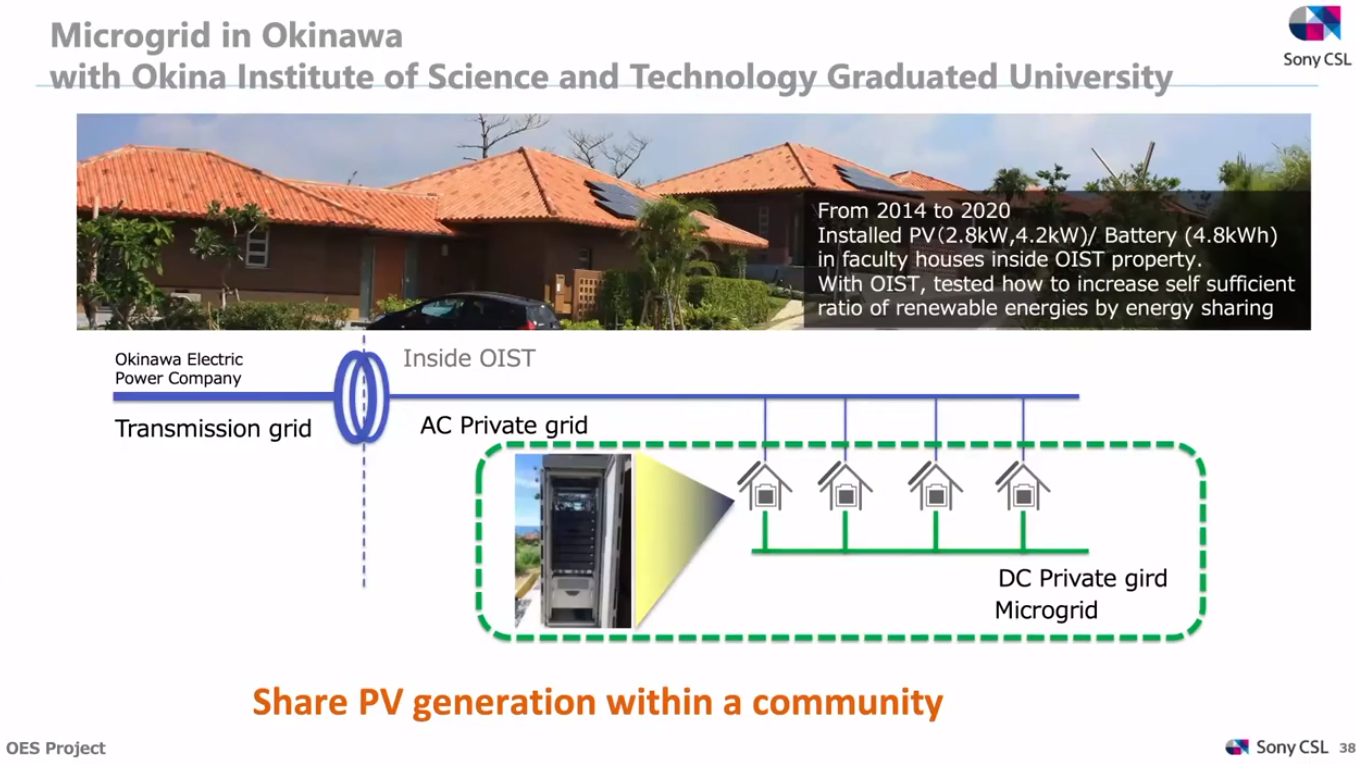 Microgrid in Okinawa
with Okina Institute of Science and Technology Graduated University

Sony CSL

From 2014 to 2020
Installed PV(2.8kW,4.2kW)/ Battery (4.8kWh) in faculty houses inside OIST property.
With OIST, tested how to increase self sufficient ratio of renewable energies by energy sharing

Okinawa Electric Power Company

Inside OIST

Transmission grid

AC Private grid

DC Private gird
Microgrid

Share PV generation within a community

OES Project

Sony CSL 38